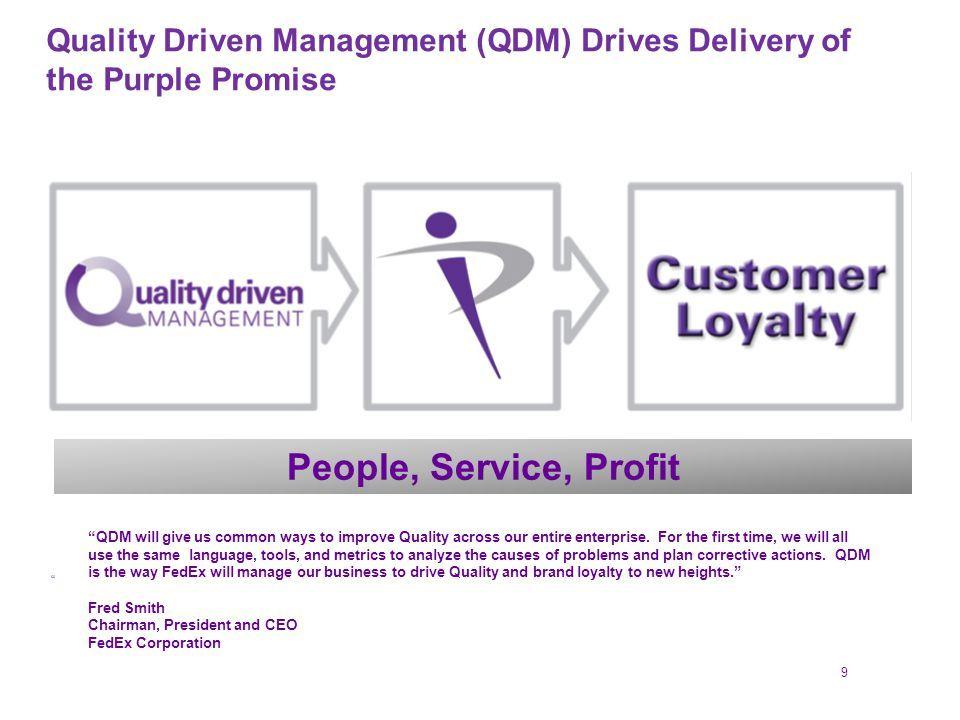 Quality Driven Management (QDM) Drives Delivery of the Purple Promise

Quality driven MANAGEMENT

Customer Loyalty

People, Service, Profit

“QDM will give us common ways to improve Quality across our entire enterprise. For the first time, we will all use the same language, tools, and metrics to analyze the causes of problems and plan corrective actions. QDM is the way FedEx will manage our business to drive Quality and brand loyalty to new heights.”

Fred Smith
Chairman, President and CEO
FedEx Corporation

9